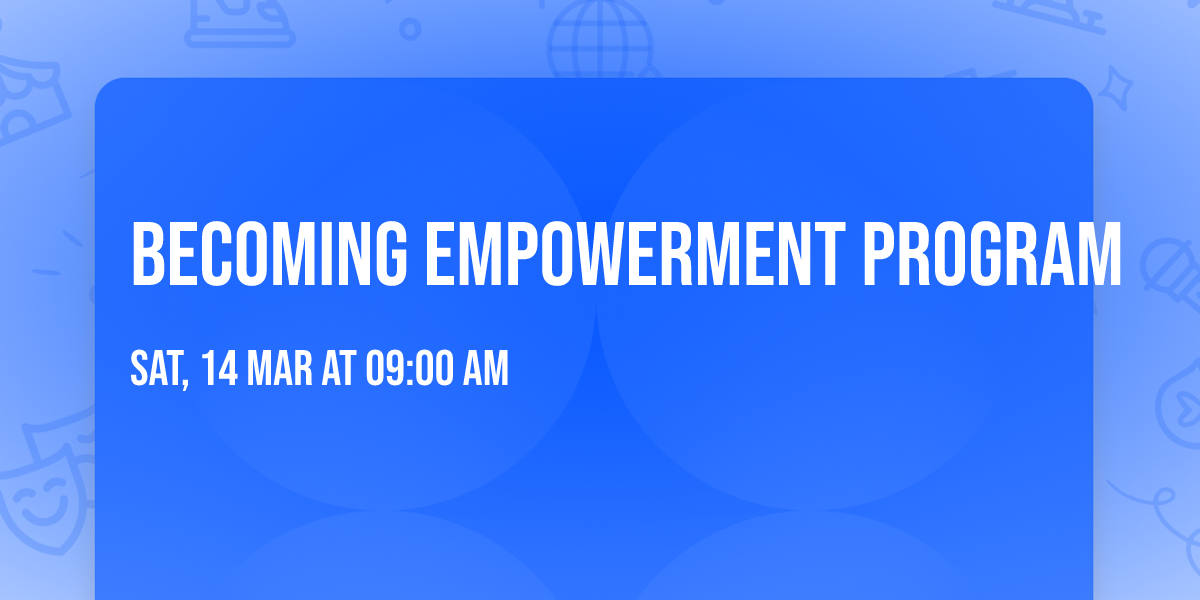 BECOMING EMPOWERMENT PROGRAM

SAT, 14 MAR AT 09:00 AM